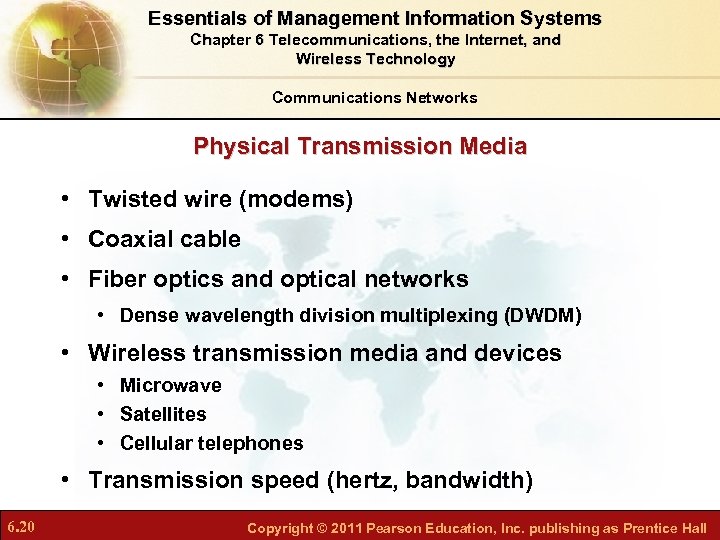 Essentials of Management Information Systems
Chapter 6 Telecommunications, the Internet, and Wireless Technology

Communications Networks

Physical Transmission Media

• Twisted wire (modems)
• Coaxial cable
• Fiber optics and optical networks
 • Dense wavelength division multiplexing (DWDM)
• Wireless transmission media and devices
 • Microwave
 • Satellites
 • Cellular telephones
• Transmission speed (hertz, bandwidth)

6.20

Copyright © 2011 Pearson Education, Inc. publishing as Prentice Hall